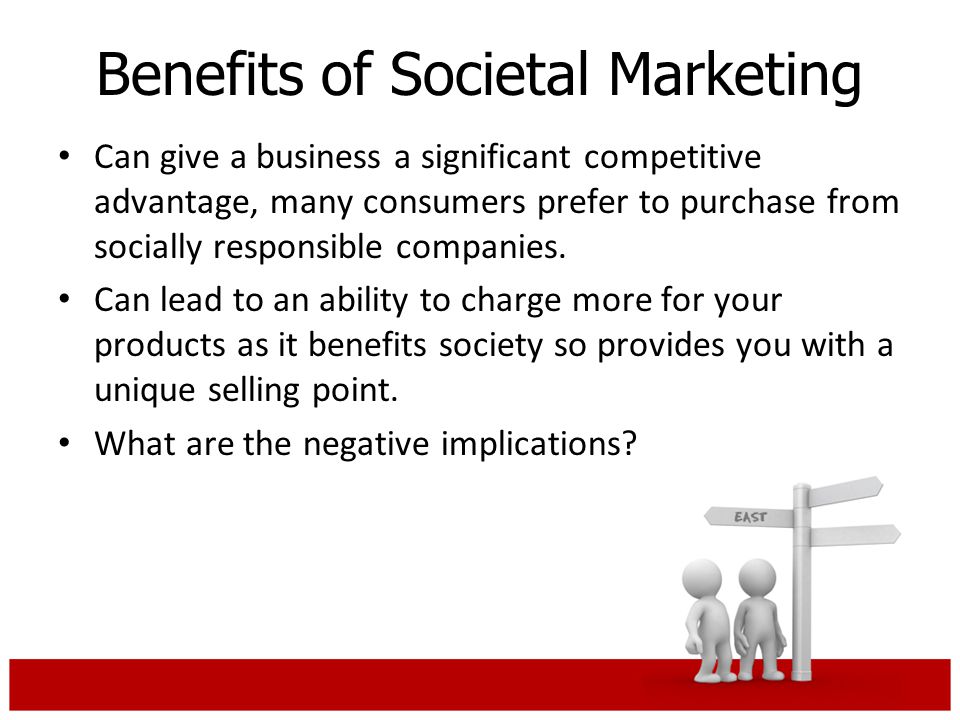 Benefits of Societal Marketing

• Can give a business a significant competitive advantage, many consumers prefer to purchase from socially responsible companies.

• Can lead to an ability to charge more for your products as it benefits society so provides you with a unique selling point.

• What are the negative implications?

EAST